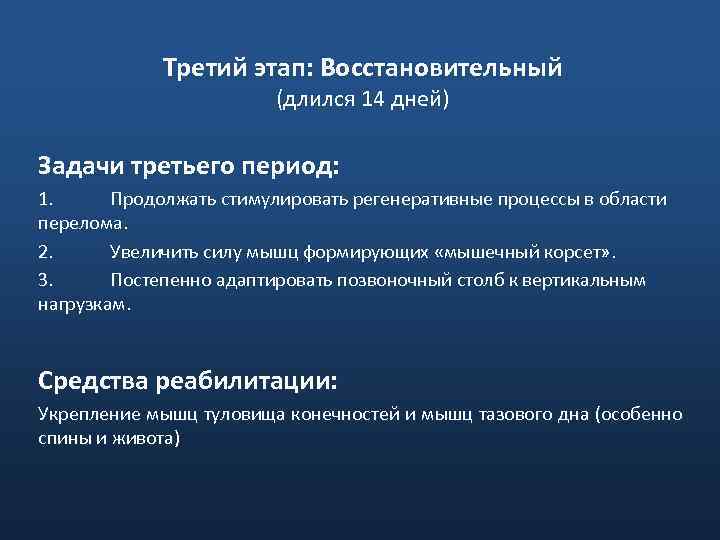 Третий этап: Восстановительный
(длился 14 дней)

Задачи третьего период:

1. Продолжать стимулировать регенеративные процессы в области перелома.

2. Увеличить силу мышц формирующих «мышечный корсет».

3. Постепенно адаптировать позвоночный столб к вертикальным нагрузкам.

Средства реабилитации:

Укрепление мышц туловища конечностей и мышц тазового дна (особенно спины и живота)